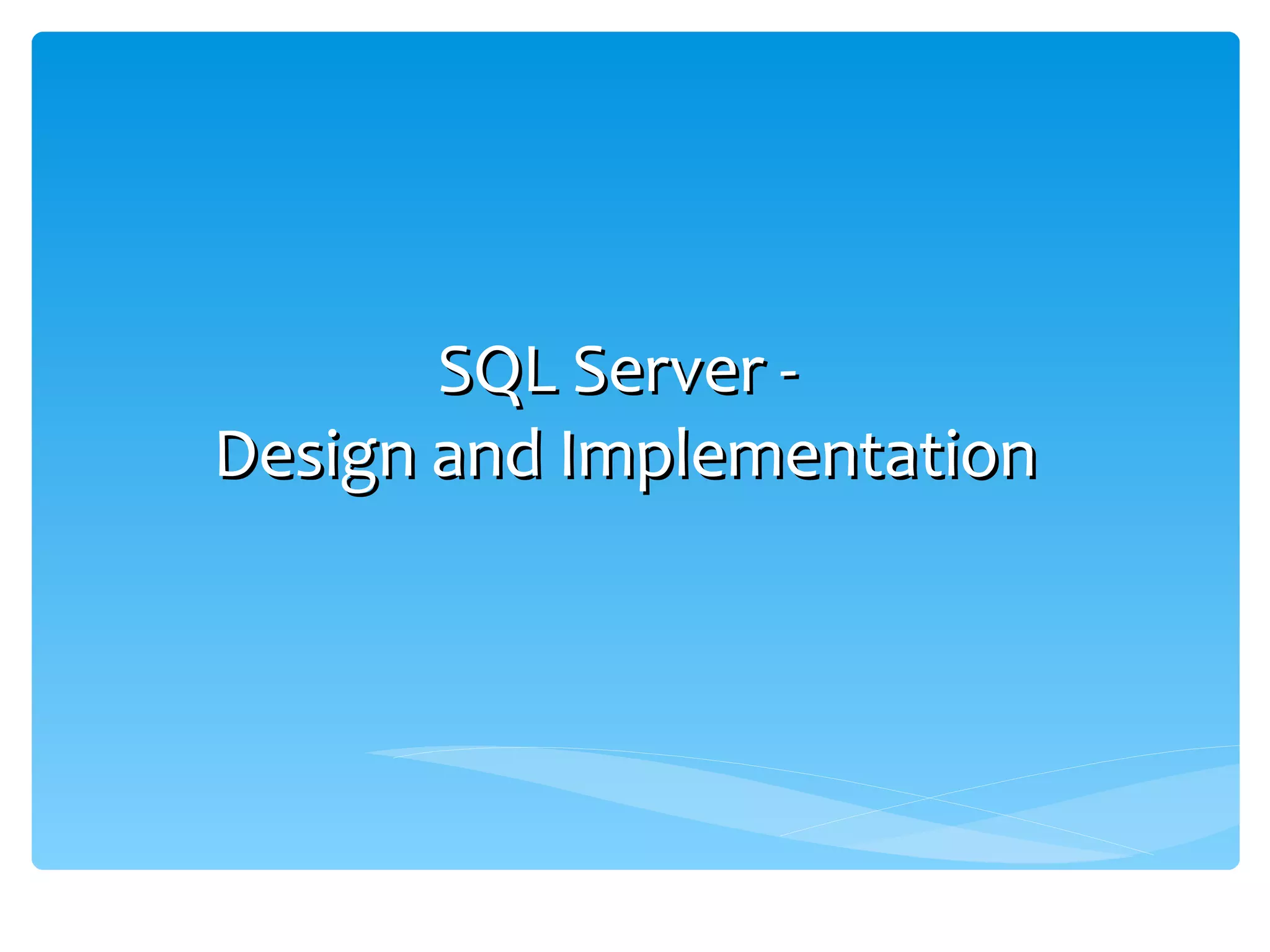 SQL Server -
Design and Implementation